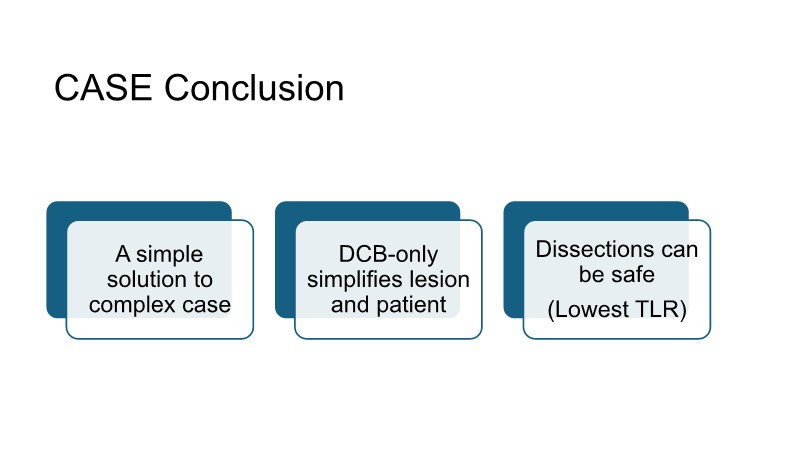 CASE Conclusion

A simple solution to complex case

DCB-only simplifies lesion and patient

Dissections can be safe

(Lowest TLR)